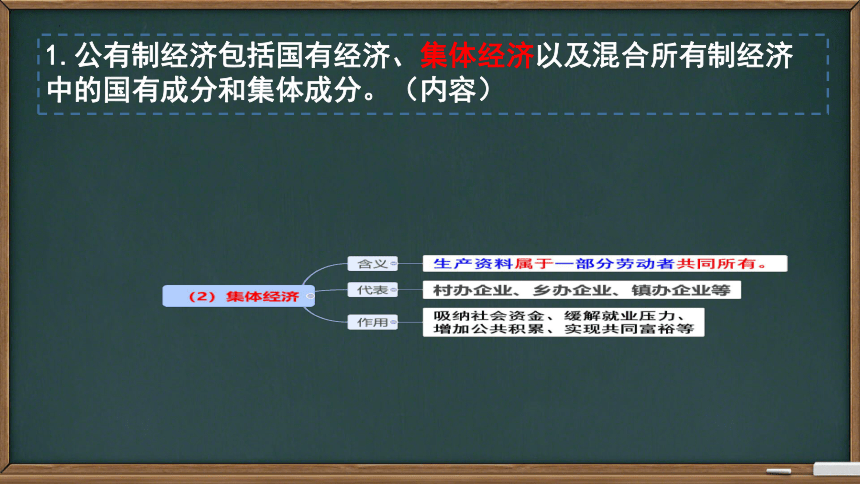 1. 公有制经济包括国有经济、集体经济以及混合所有制经济中的国有成分和集体成分。（内容）

（2）集体经济

含义

生产资料属于一部分劳动者共同所有。

代表

村办企业、乡办企业、镇办企业等

作用

吸纳社会资金、缓解就业压力、增加公共积累、实现共同富裕等